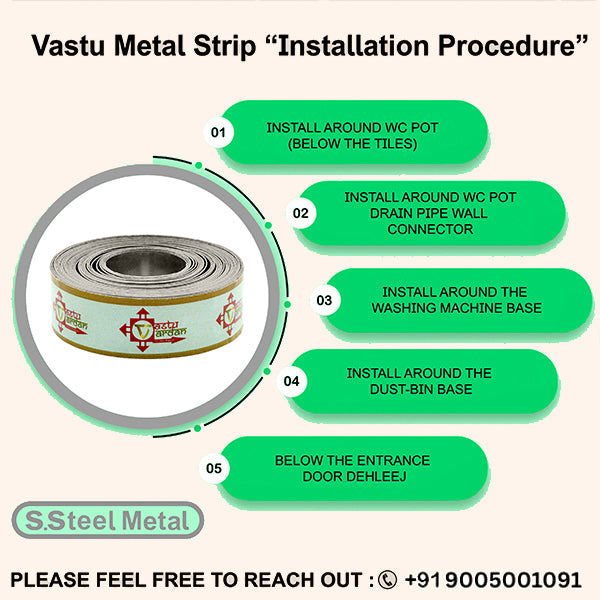 Vastu Metal Strip “Installation Procedure”

01 INSTALL AROUND WC POT (BELOW THE TILES)

02 INSTALL AROUND WC POT DRAIN PIPE WALL CONNECTOR

03 INSTALL AROUND THE WASHING MACHINE BASE

04 INSTALL AROUND THE DUST-BIN BASE

05 BELOW THE ENTRANCE DOOR DEHLEEJ

Vastu Vardan

S.Steel Metal

PLEASE FEEL FREE TO REACH OUT : +91 9005001091